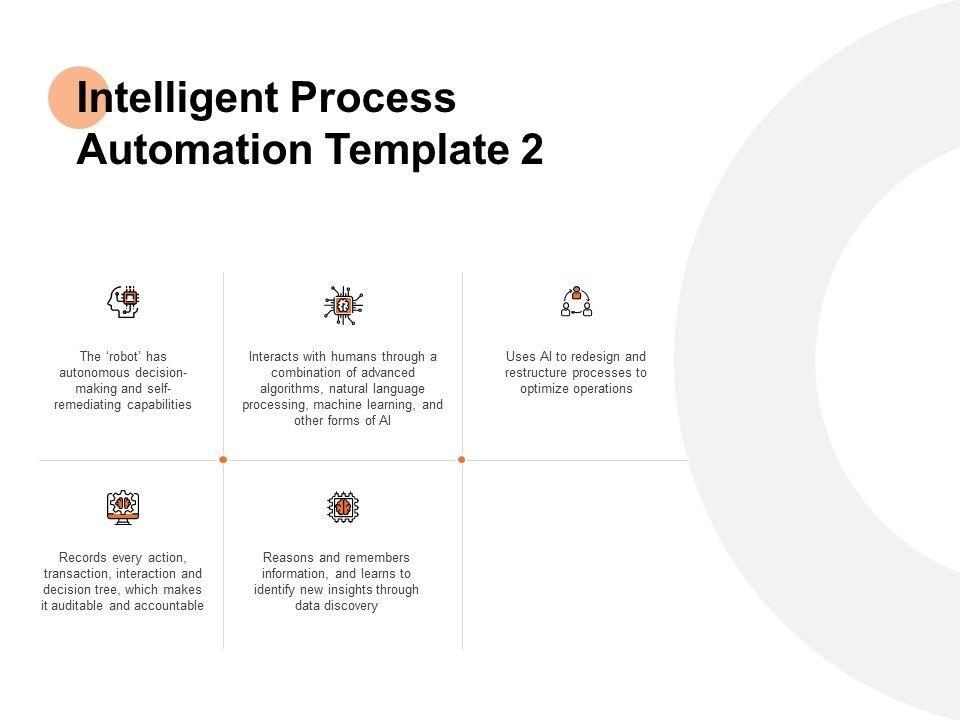 Intelligent Process Automation Template 2

The 'robot' has autonomous decision-making and self-remediating capabilities

Interacts with humans through a combination of advanced algorithms, natural language processing, machine learning, and other forms of AI

Uses AI to redesign and restructure processes to optimize operations

Records every action, transaction, interaction and decision tree, which makes it auditable and accountable

Reasons and remembers information, and learns to identify new insights through data discovery